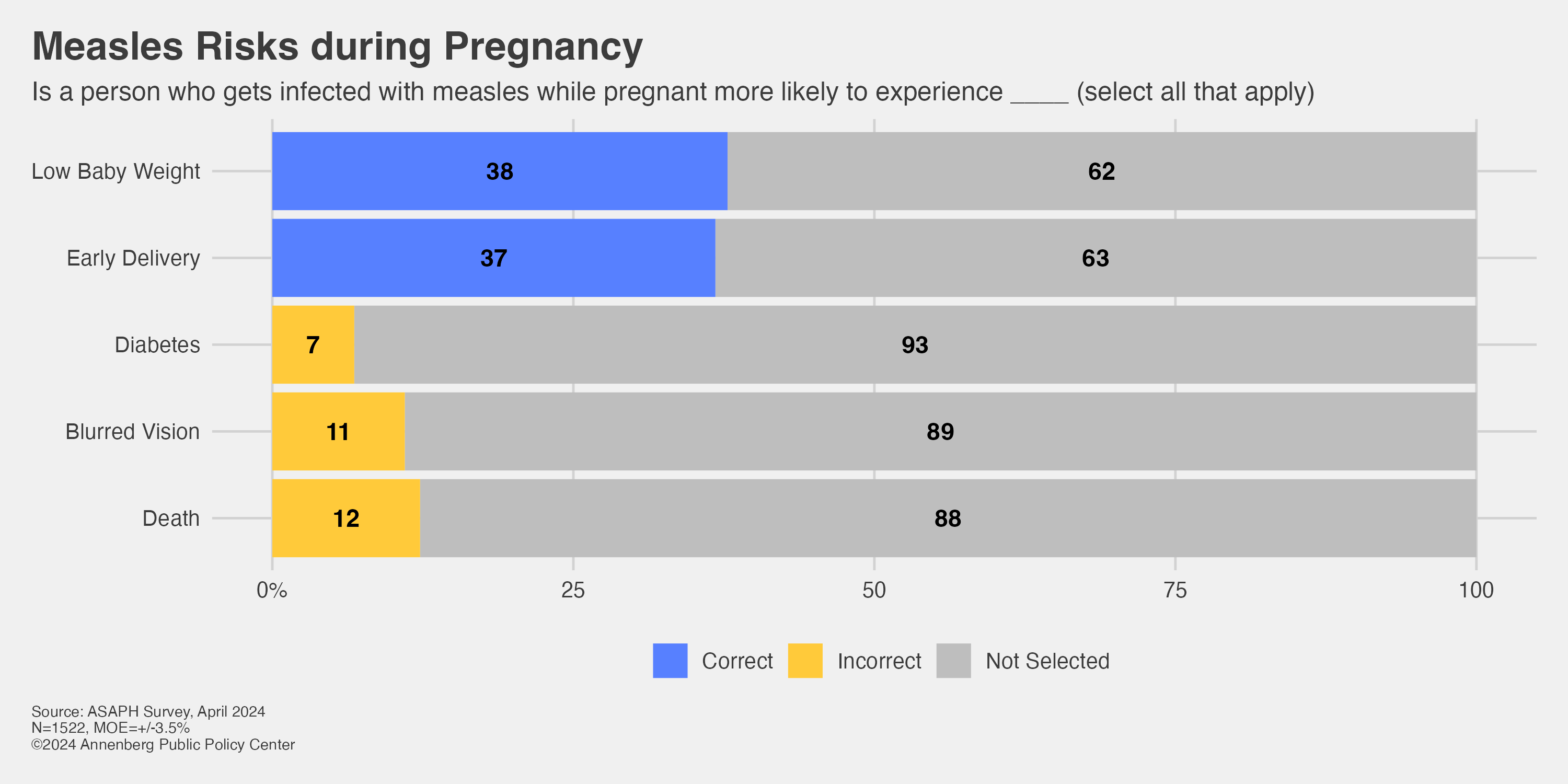 Measles Risks during Pregnancy

Is a person who gets infected with measles while pregnant more likely to experience ____ (select all that apply)

Low Baby Weight 38 62

Early Delivery 37 63

Diabetes 7 93

Blurred Vision 11 89

Death 12 88

0% 25 50 75 100

Correct Incorrect Not Selected

Source: ASAPH Survey, April 2024
N=1522, MOE=+/-3.5%
©2024 Annenberg Public Policy Center